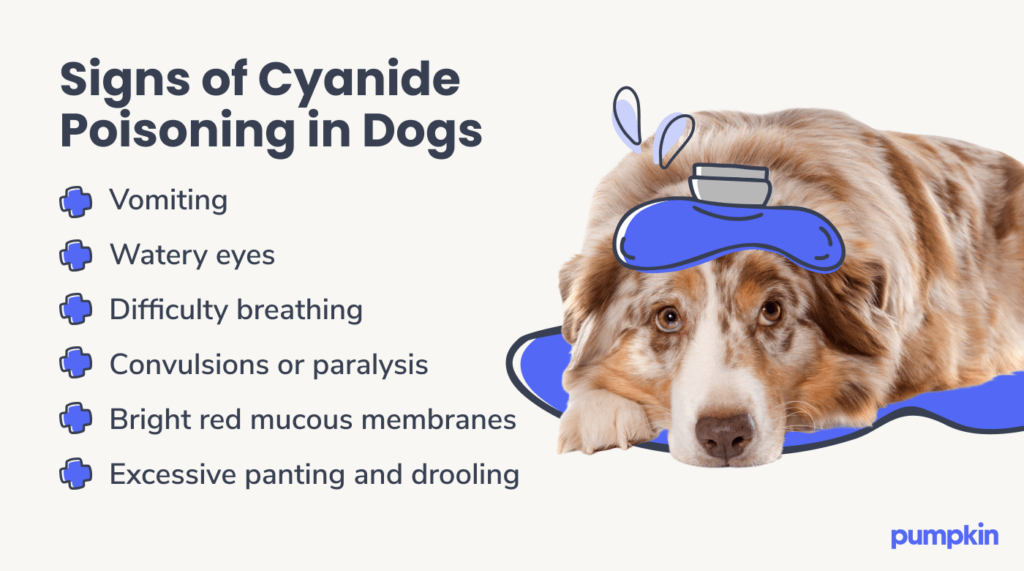 Signs of Cyanide Poisoning in Dogs

Vomiting

Watery eyes

Difficulty breathing

Convulsions or paralysis

Bright red mucous membranes

Excessive panting and drooling

pumpkin